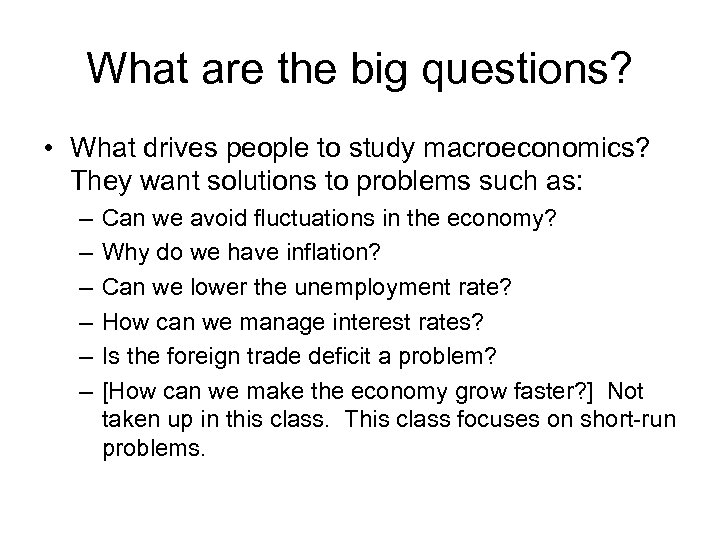 What are the big questions?

• What drives people to study macroeconomics? They want solutions to problems such as:
– Can we avoid fluctuations in the economy?
– Why do we have inflation?
– Can we lower the unemployment rate?
– How can we manage interest rates?
– Is the foreign trade deficit a problem?
– [How can we make the economy grow faster?] Not taken up in this class. This class focuses on short-run problems.